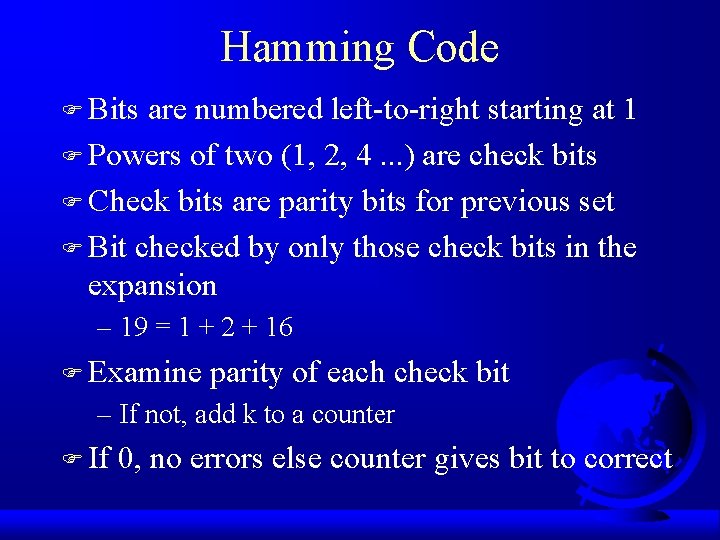 Hamming Code

Bits are numbered left-to-right starting at 1

Powers of two (1, 2, 4 ...) are check bits

Check bits are parity bits for previous set

Bit checked by only those check bits in the expansion

– 19 = 1 + 2 + 16

Examine parity of each check bit

– If not, add k to a counter

If 0, no errors else counter gives bit to correct